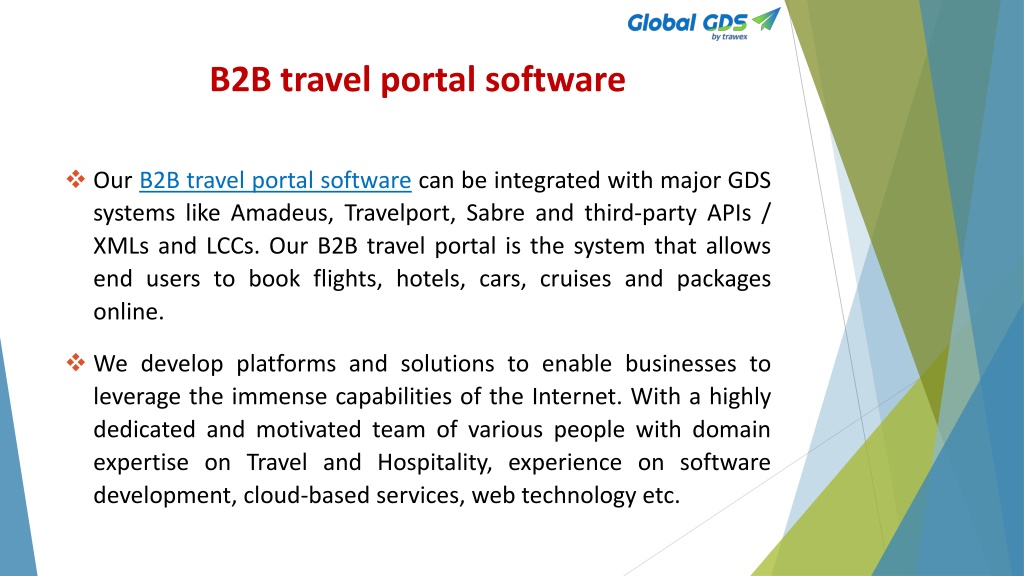 Global GDS
by trawex

B2B travel portal software

❖ Our B2B travel portal software can be integrated with major GDS systems like Amadeus, Travelport, Sabre and third-party APIs / XMLs and LCCs. Our B2B travel portal is the system that allows end users to book flights, hotels, cars, cruises and packages online.

❖ We develop platforms and solutions to enable businesses to leverage the immense capabilities of the Internet. With a highly dedicated and motivated team of various people with domain expertise on Travel and Hospitality, experience on software development, cloud-based services, web technology etc.